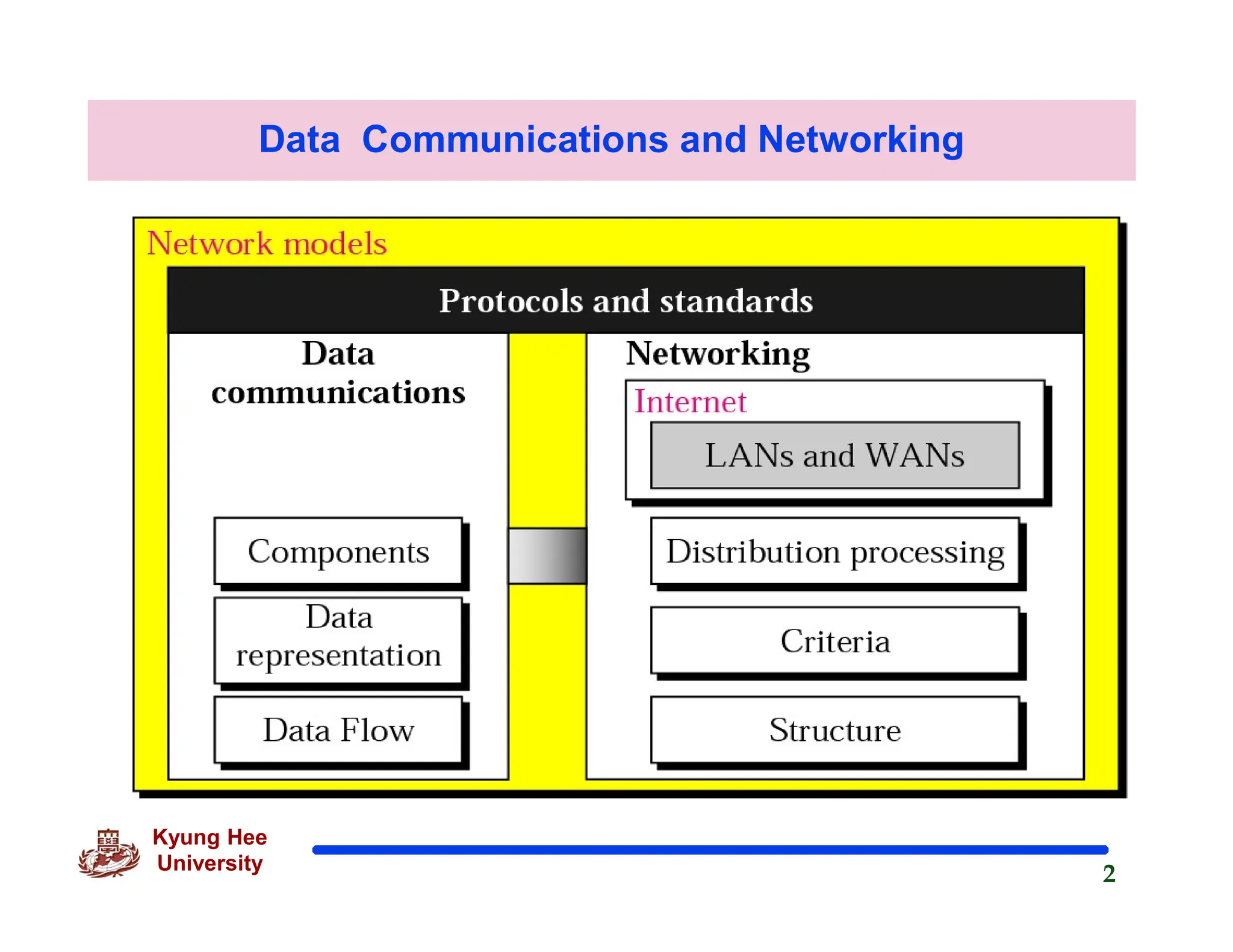 Data Communications and Networking

Network models

Protocols and standards

Data communications

Components

Data representation

Data Flow

Networking

Internet

LANs and WANs

Distribution processing

Criteria

Structure

Kyung Hee University

2